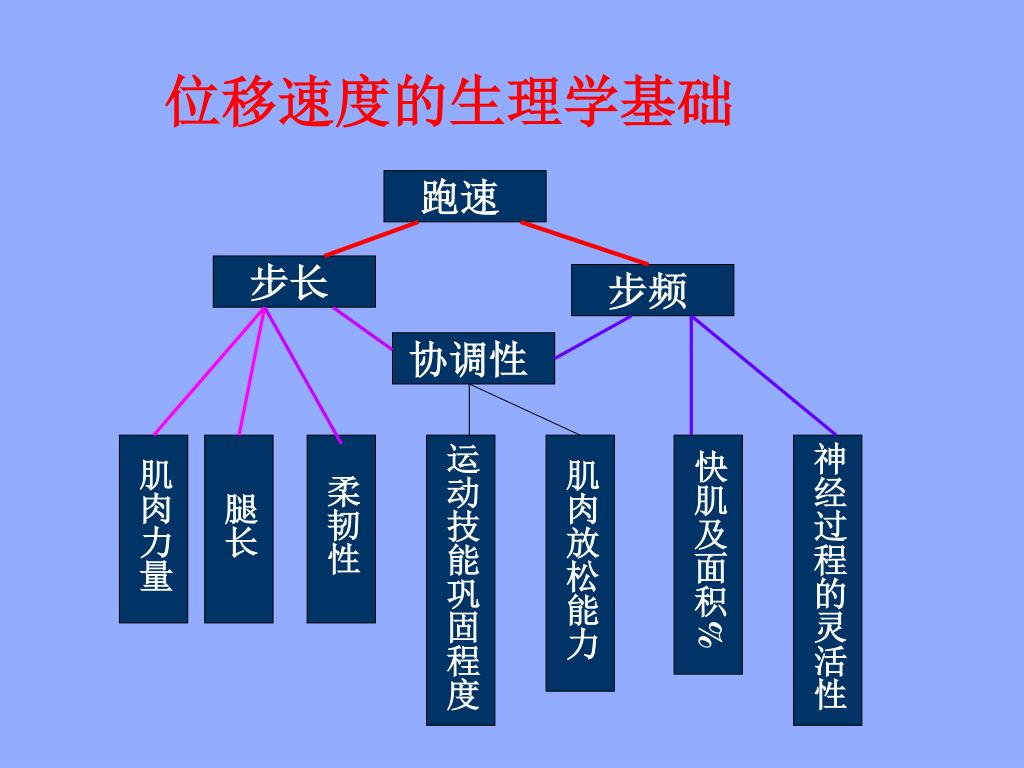 位移速度的生理学基础

跑速

步长

步频

协调性

肌肉力量

腿长

柔韧性

运动技能巩固程度

肌肉放松能力

快肌及面积%

神经过程的灵活性